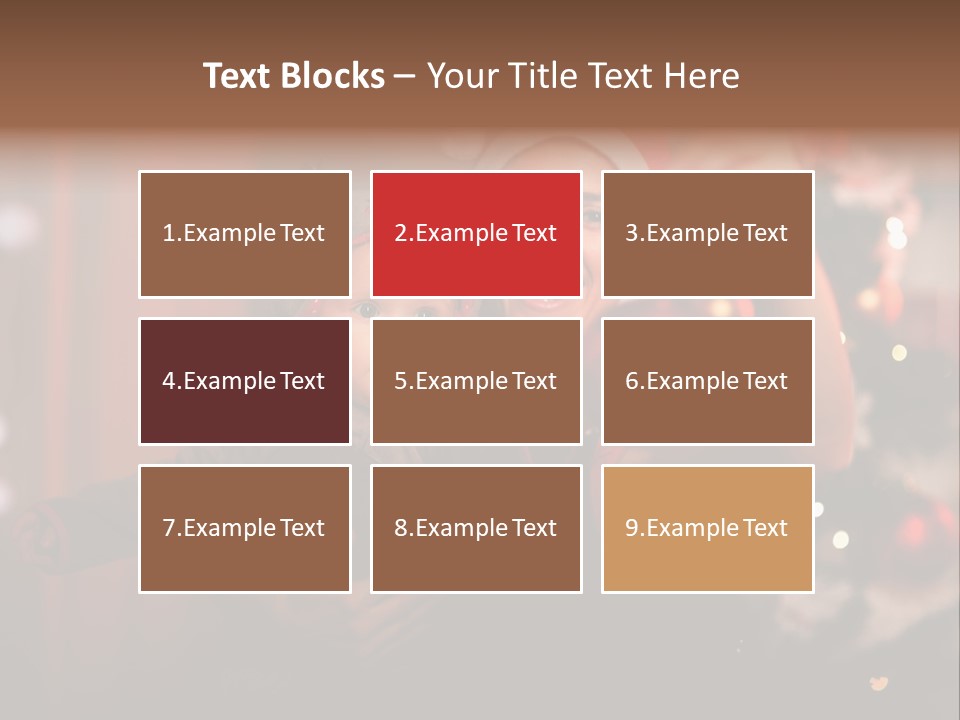 Text Blocks – Your Title Text Here

1.Example Text

2.Example Text

3.Example Text

4.Example Text

5.Example Text

6.Example Text

7.Example Text

8.Example Text

9.Example Text